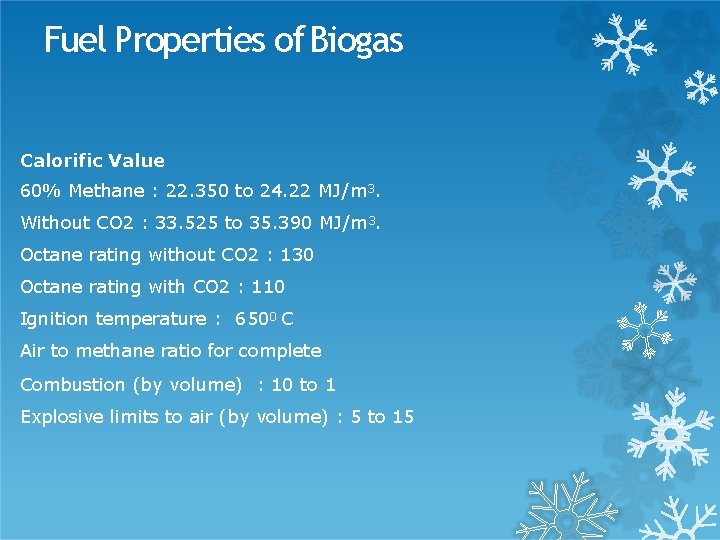 Fuel Properties of Biogas

Calorific Value

60% Methane : 22.350 to 24.22 MJ/m$^3$.

Without CO2 : 33.525 to 35.390 MJ/m$^3$.

Octane rating without CO2 : 130

Octane rating with CO2 : 110

Ignition temperature : 650$^0$ C

Air to methane ratio for complete

Combustion (by volume) : 10 to 1

Explosive limits to air (by volume) : 5 to 15